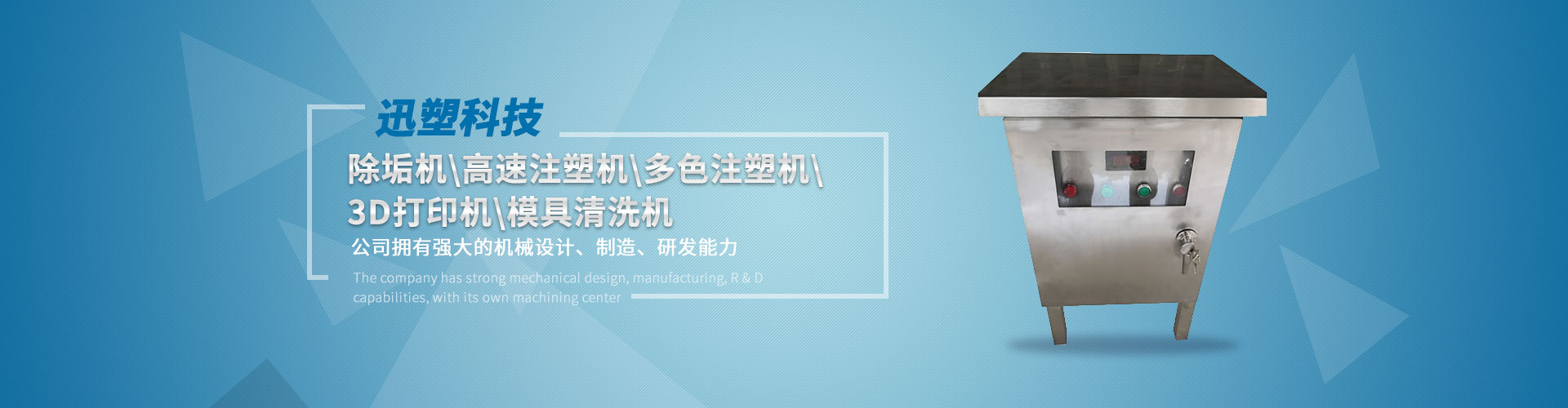 迅塑科技

除垢机\高速注塑机\多色注塑机\
3D打印机\模具清洗机

公司拥有强大的机械设计、制造、研发能力

The company has strong mechanical design, manufacturing, R & D capabilities, with its own machining center